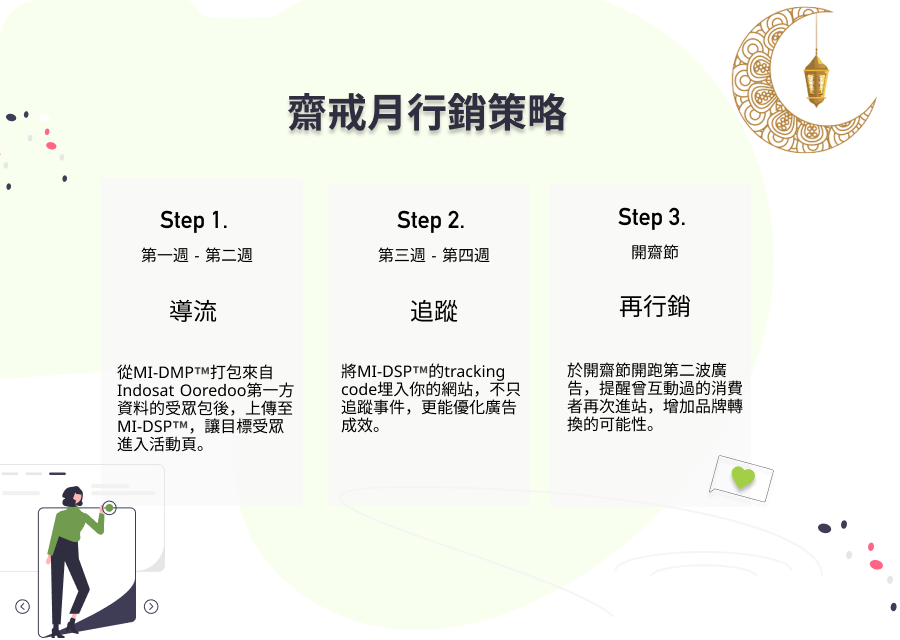 齋戒月行銷策略

Step 1.
第一週 - 第二週
導流
從MI-DMP™打包來自Indosat Ooredoo第一方資料的受眾包後，上傳至MI-DSP™，讓目標受眾進入活動頁。

Step 2.
第三週 - 第四週
追蹤
將MI-DSP™的tracking code埋入你的網站，不只追蹤事件，更能優化廣告成效。

Step 3.
開齋節
再行銷
於開齋節開跑第二波廣告，提醒曾互動過的消費者再次進站，增加品牌轉換的可能性。